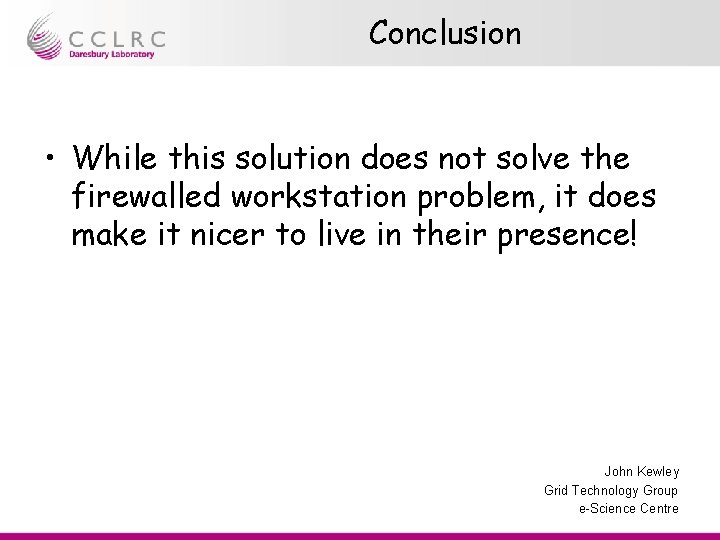 CCLRC
Daresbury Laboratory

Conclusion

• While this solution does not solve the firewalled workstation problem, it does make it nicer to live in their presence!

John Kewley
Grid Technology Group
e-Science Centre